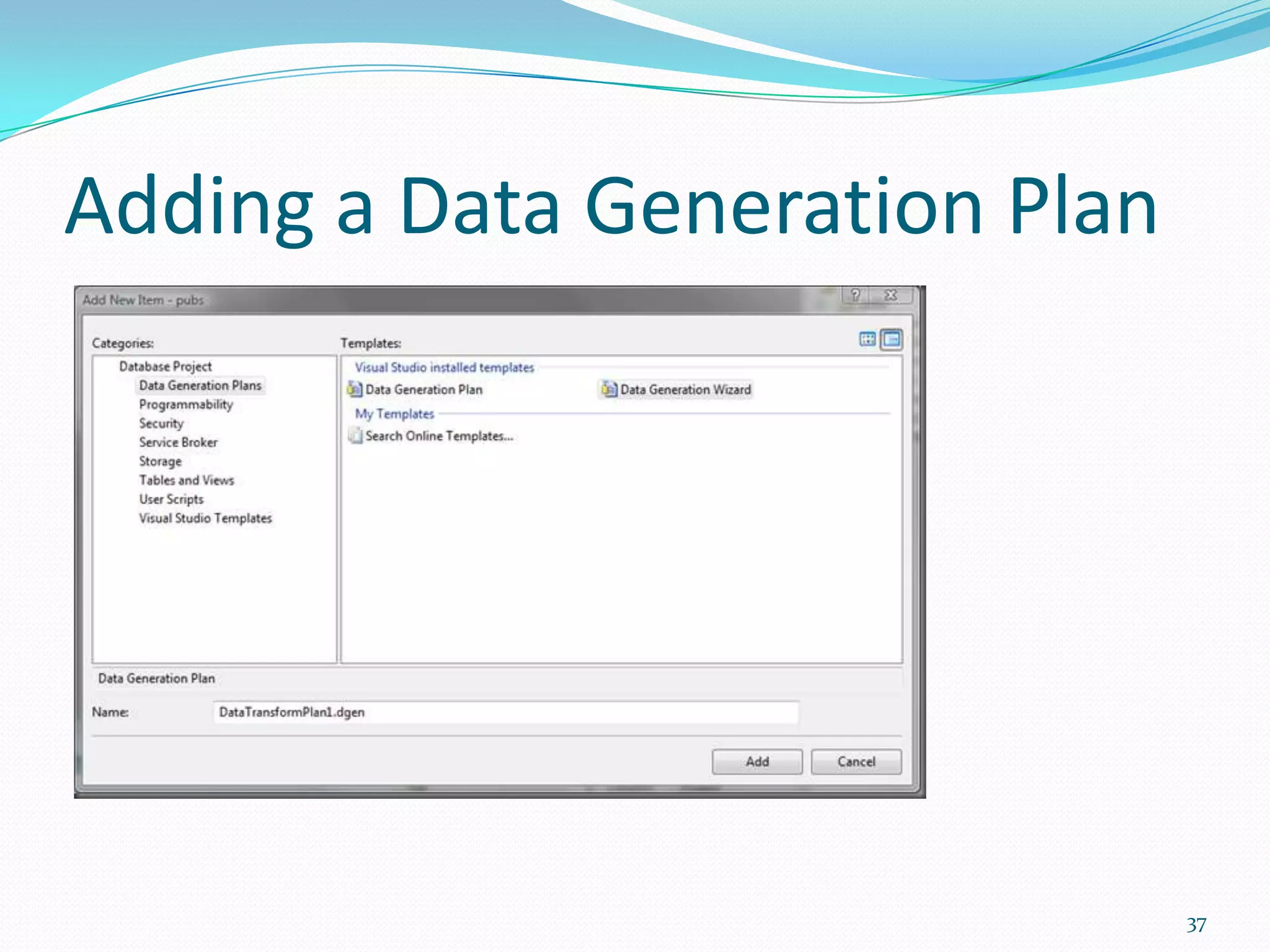 Adding a Data Generation Plan

Add New Item - pubs

?

Categories:

Database Project
Data Generation Plans
Programmability
Security
Service Broker
Storage
Tables and Views
User Scripts
Visual Studio Templates

Templates:

Visual Studio installed templates

Data Generation Plan

Data Generation Wizard

My Templates

Search Online Templates...

Data Generation Plan

Name: DataTransformPlan1.dgen

Add

Cancel

37